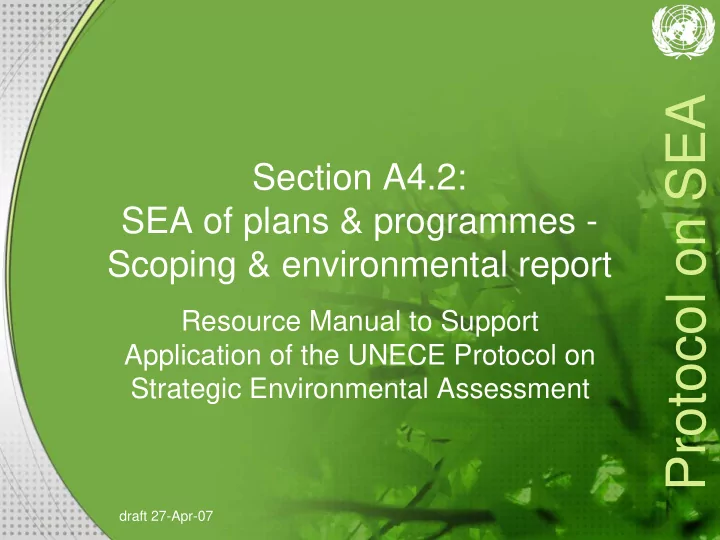 Section A4.2:
SEA of plans & programmes - Scoping & environmental report

Resource Manual to Support Application of the UNECE Protocol on Strategic Environmental Assessment

Protocol on SEA

draft 27-Apr-07